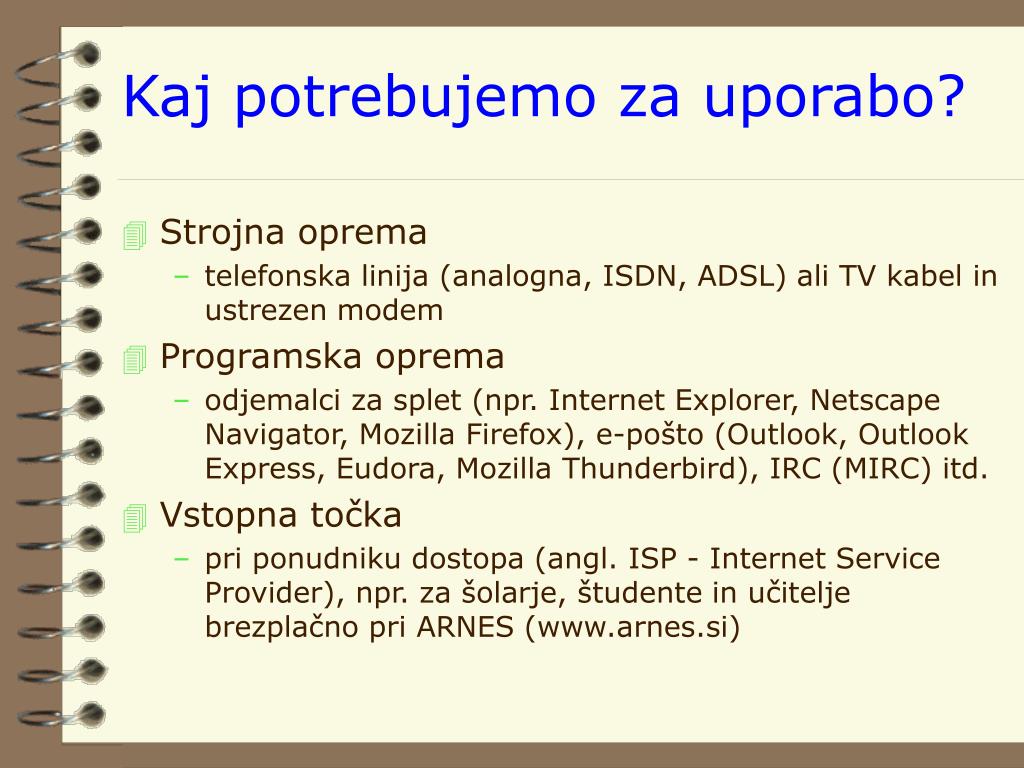 Kaj potrebujemo za uporabo?

Strojna oprema
– telefonska linija (analogna, ISDN, ADSL) ali TV kabel in ustrezen modem

Programska oprema
– odjemalci za splet (npr. Internet Explorer, Netscape Navigator, Mozilla Firefox), e-pošto (Outlook, Outlook Express, Eudora, Mozilla Thunderbird), IRC (MIRC) itd.

Vstopna točka
– pri ponudniku dostopa (angl. ISP - Internet Service Provider), npr. za šolarje, študente in učitelje brezplačno pri ARNES (www.arnes.si)